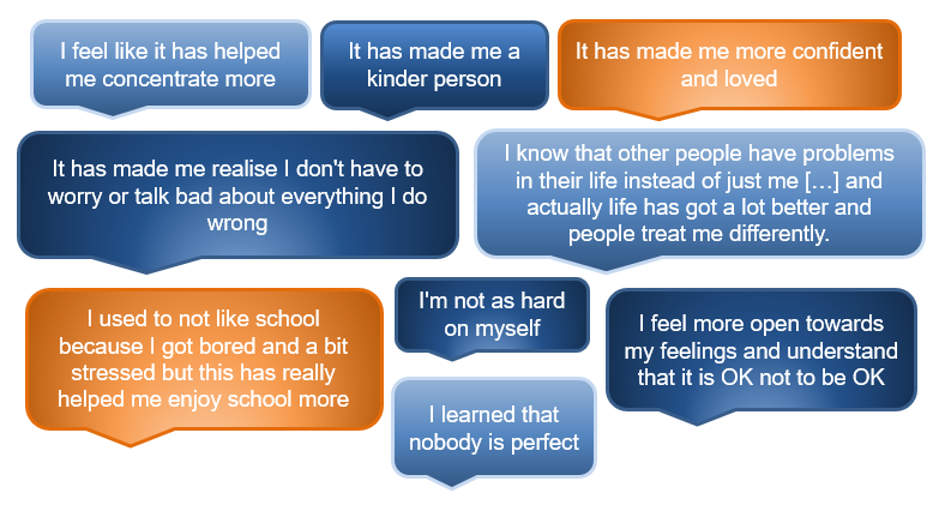 I feel like it has helped me concentrate more

It has made me a kinder person

It has made me more confident and loved

It has made me realise I don't have to worry or talk bad about everything I do wrong

I know that other people have problems in their life instead of just me […] and actually life has got a lot better and people treat me differently.

I used to not like school because I got bored and a bit stressed but this has really helped me enjoy school more

I'm not as hard on myself

I feel more open towards my feelings and understand that it is OK not to be OK

I learned that nobody is perfect